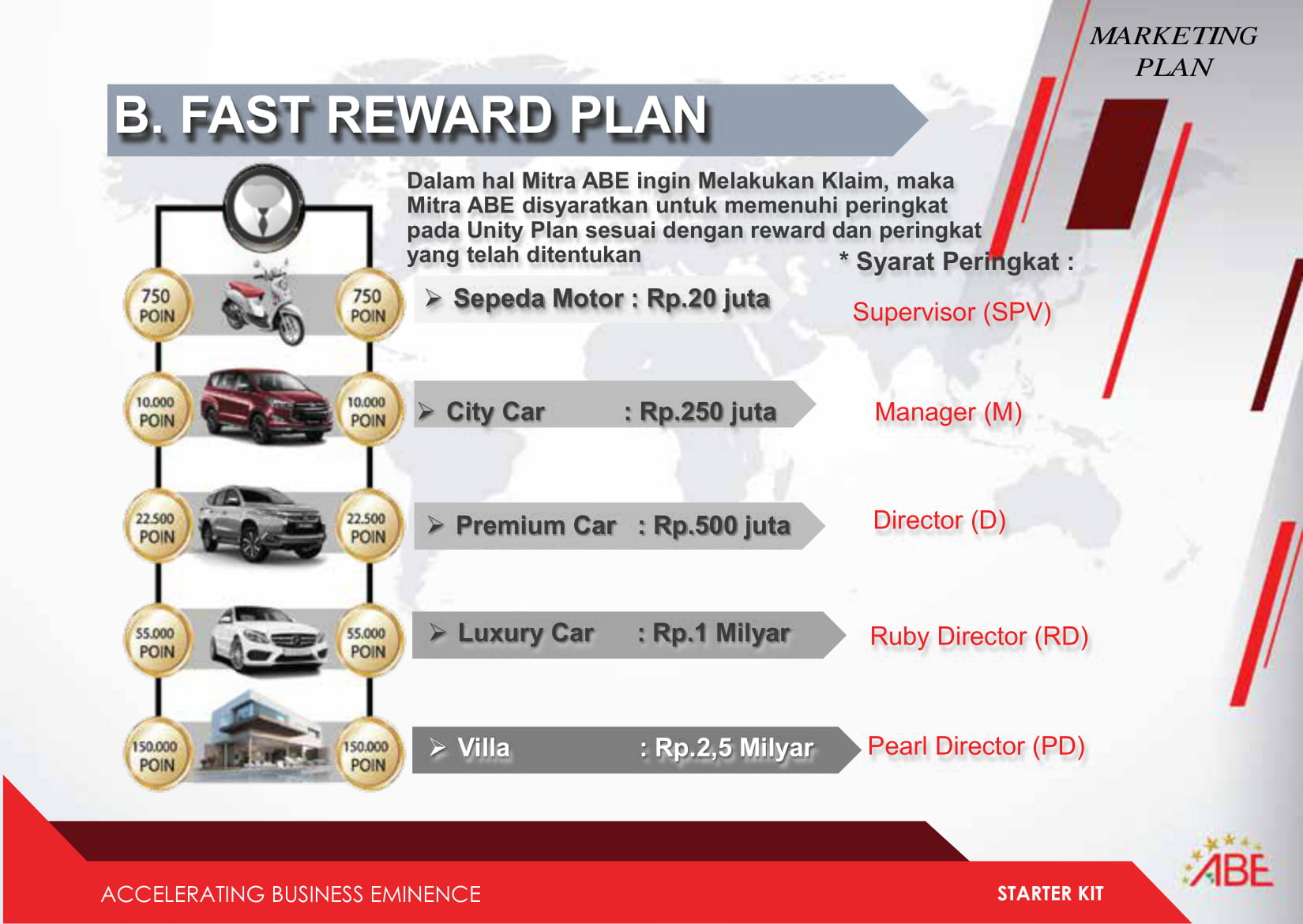 MARKETING PLAN

B. FAST REWARD PLAN

Dalam hal Mitra ABE ingin Melakukan Klaim, maka Mitra ABE disyaratkan untuk memenuhi peringkat pada Unity Plan sesuai dengan reward dan peringkat yang telah ditentukan

* Syarat Peringkat :

750 POIN 750 POIN
➢ Sepeda Motor : Rp.20 juta
Supervisor (SPV)

10.000 POIN 10.000 POIN
➢ City Car : Rp.250 juta
Manager (M)

22.500 POIN 22.500 POIN
➢ Premium Car : Rp.500 juta
Director (D)

55.000 POIN 55.000 POIN
➢ Luxury Car : Rp.1 Milyar
Ruby Director (RD)

150.000 POIN 150.000 POIN
➢ Villa : Rp.2,5 Milyar
Pearl Director (PD)

ACCELERATING BUSINESS EMINENCE

STARTER KIT

ABE